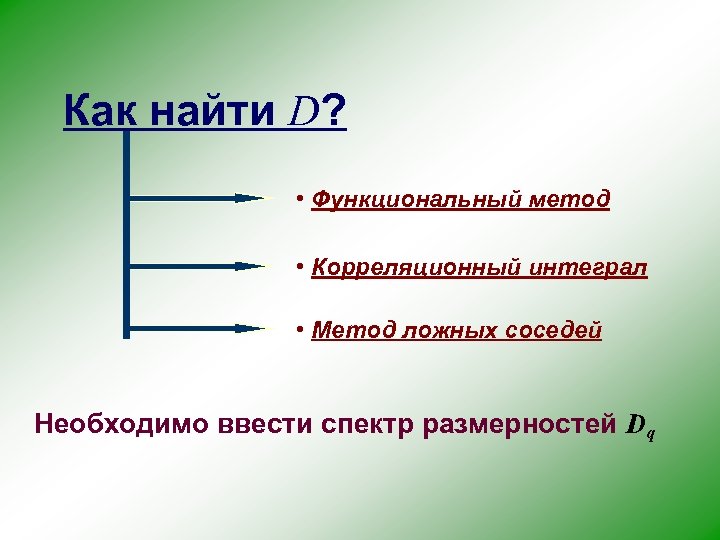 Как найти $D$?

• Функциональный метод

• Корреляционный интеграл

• Метод ложных соседей

Необходимо ввести спектр размерностей $D_q$